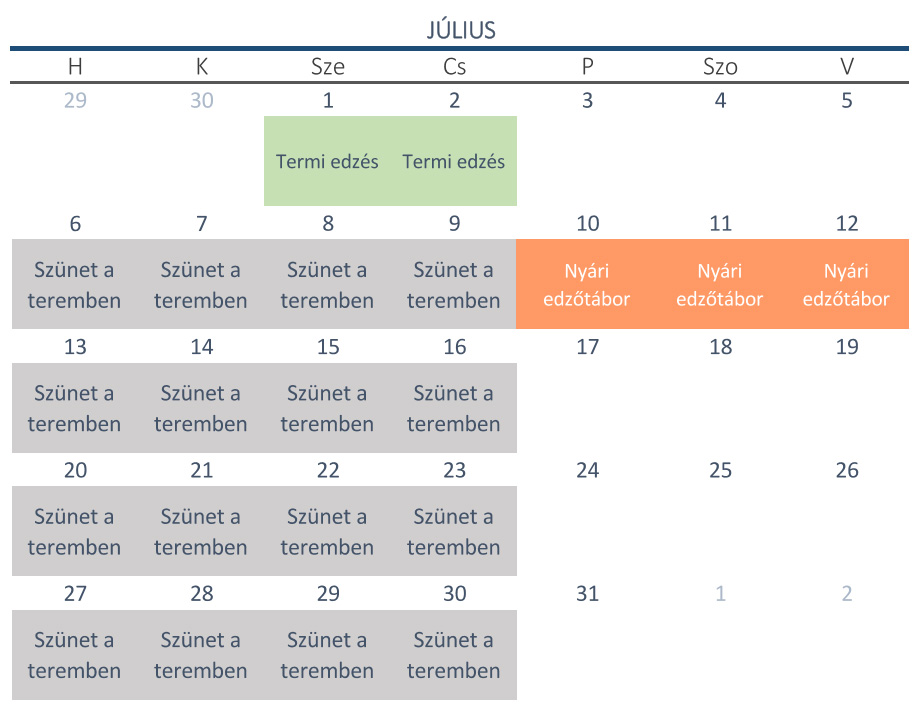 JÚLIUS

| H | K | Sze | Cs | P | Szo | V |
|---|---|---|---|---|---|---|
| 29 | 30 | 1 | 2 | 3 | 4 | 5 |
| | | Termi edzés | Termi edzés | | | |
| 6 | 7 | 8 | 9 | 10 | 11 | 12 |
| Szünet a teremben | Szünet a teremben | Szünet a teremben | Szünet a teremben | Nyári edzőtábor | Nyári edzőtábor | Nyári edzőtábor |
| 13 | 14 | 15 | 16 | 17 | 18 | 19 |
| Szünet a teremben | Szünet a teremben | Szünet a teremben | Szünet a teremben | | | |
| 20 | 21 | 22 | 23 | 24 | 25 | 26 |
| Szünet a teremben | Szünet a teremben | Szünet a teremben | Szünet a teremben | | | |
| 27 | 28 | 29 | 30 | 31 | 1 | 2 |
| Szünet a teremben | Szünet a teremben | Szünet a teremben | Szünet a teremben | | | |